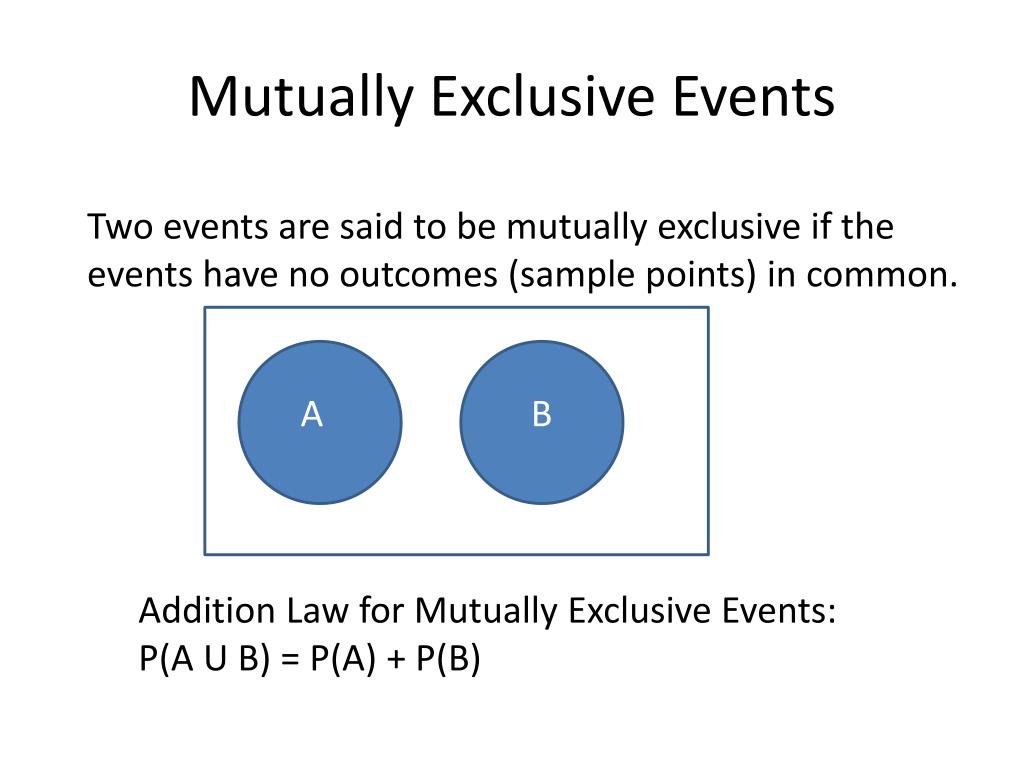 Mutually Exclusive Events

Two events are said to be mutually exclusive if the events have no outcomes (sample points) in common.

A

B

Addition Law for Mutually Exclusive Events:
P(A U B) = P(A) + P(B)